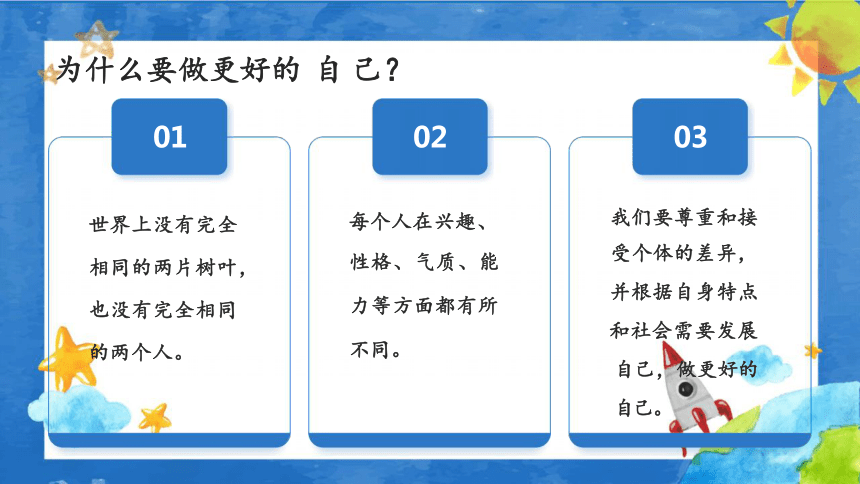 为什么要做更好的 自 己？

01

世界上没有完全相同的两片树叶，也没有完全相同的两个人。

02

每个人在兴趣、性格、气质、能力等方面都有所不同。

03

我们要尊重和接受个体的差异，并根据自身特点和社会需要发展自己，做更好的自己。